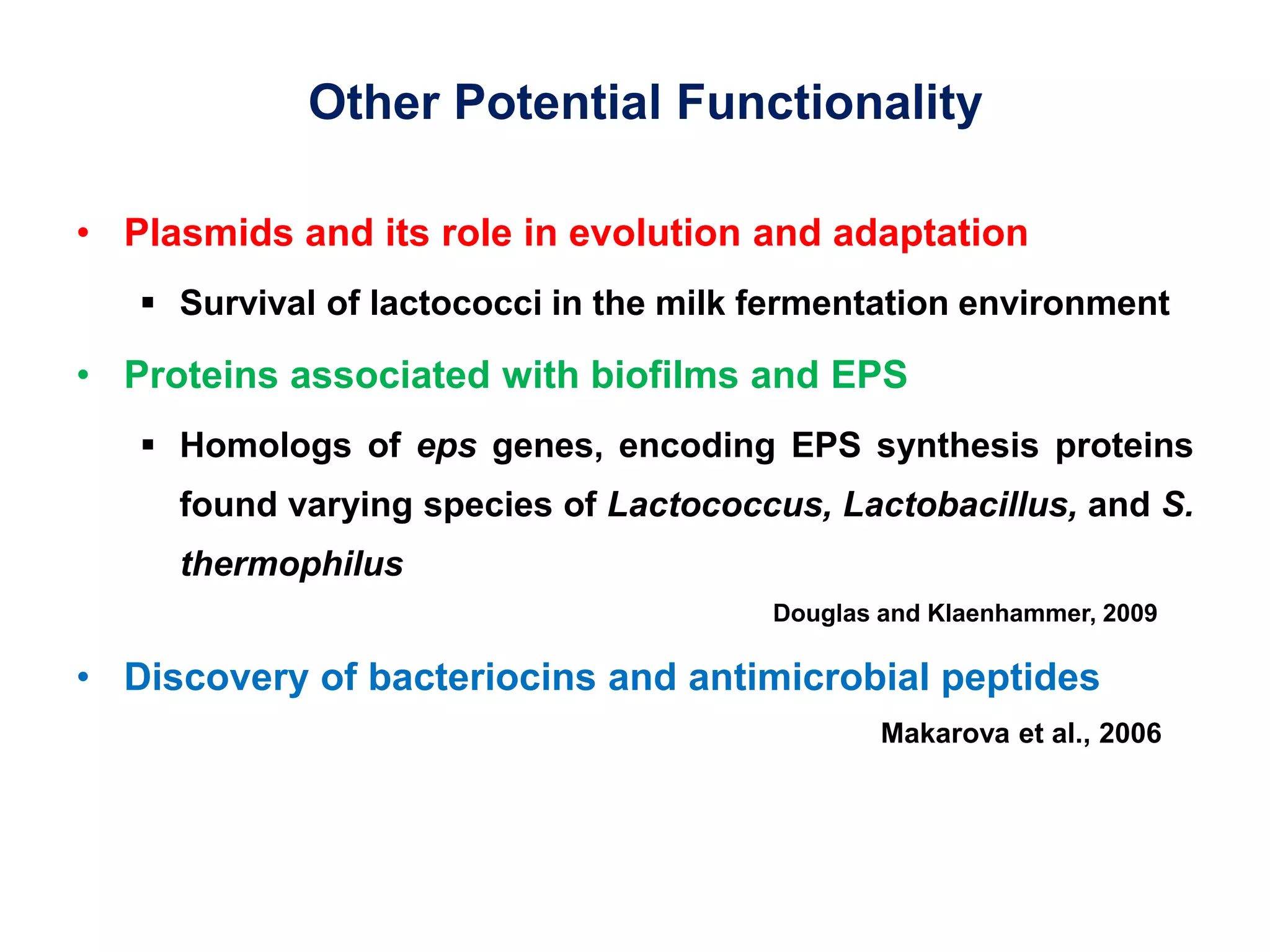 Other Potential Functionality

• Plasmids and its role in evolution and adaptation

▪ Survival of lactococci in the milk fermentation environment

• Proteins associated with biofilms and EPS

▪ Homologs of eps genes, encoding EPS synthesis proteins found varying species of Lactococcus, Lactobacillus, and S. thermophilus

Douglas and Klaenhammer, 2009

• Discovery of bacteriocins and antimicrobial peptides

Makarova et al., 2006